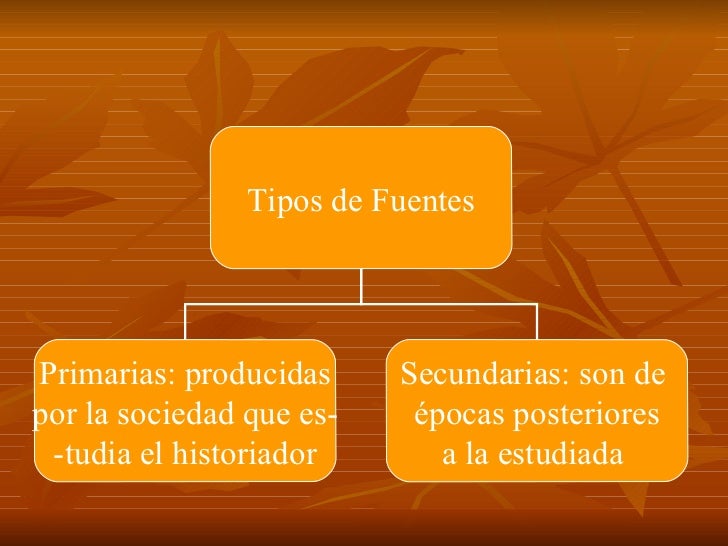 Tipos de Fuentes

Primarias: producidas por la sociedad que es- -tudia el historiador

Secundarias: son de épocas posteriores a la estudiada